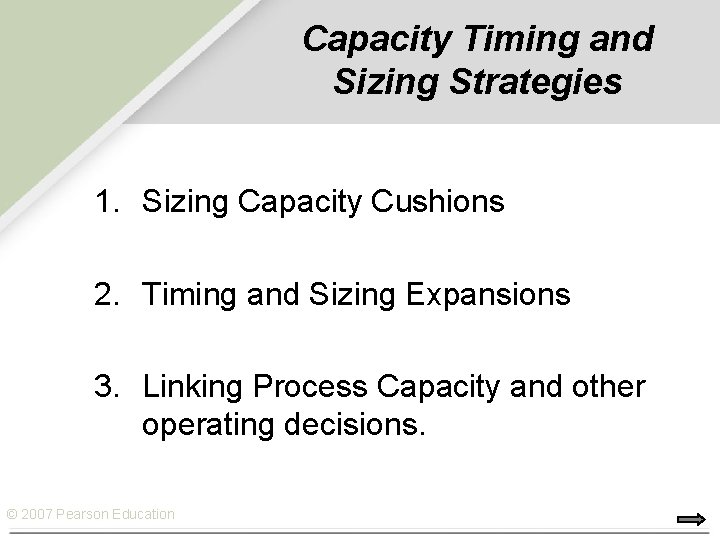 Capacity Timing and Sizing Strategies

1. Sizing Capacity Cushions

2. Timing and Sizing Expansions

3. Linking Process Capacity and other operating decisions.

© 2007 Pearson Education